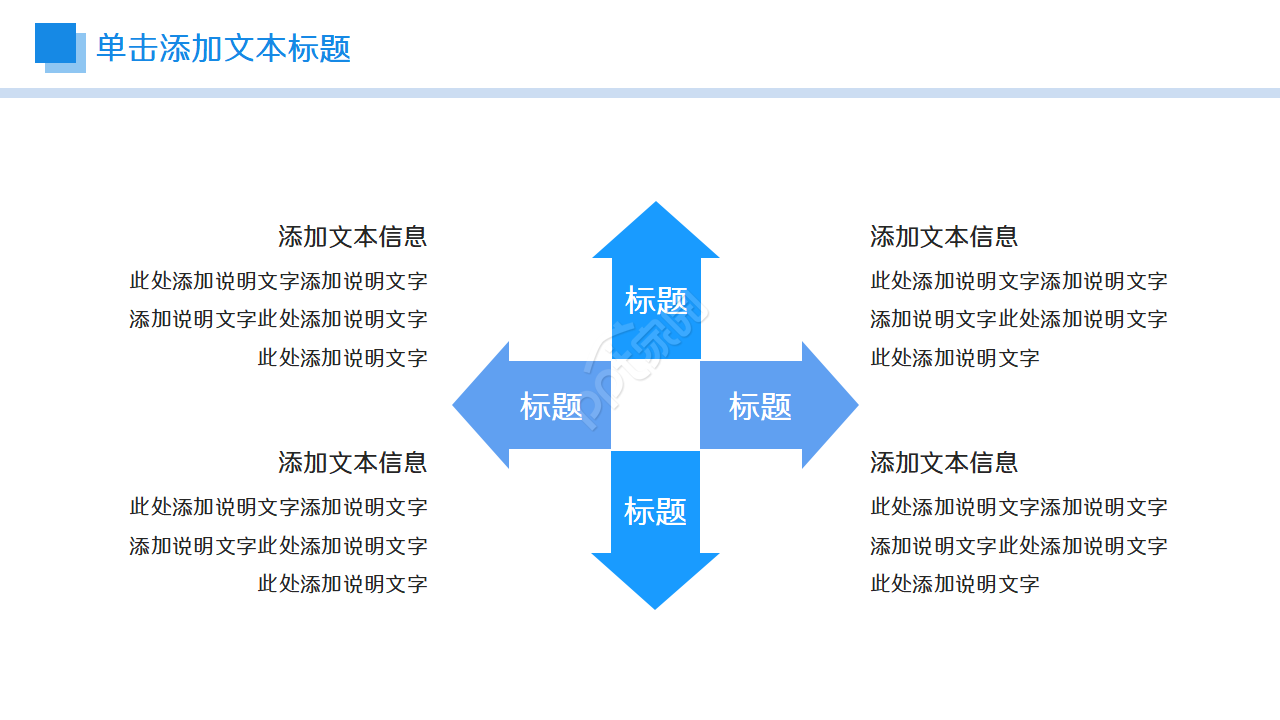 单击添加文本标题

添加文本信息
此处添加说明文字添加说明文字
添加说明文字此处添加说明文字
此处添加说明文字

添加文本信息
此处添加说明文字添加说明文字
添加说明文字此处添加说明文字
此处添加说明文字

标题

标题

标题

标题

添加文本信息
此处添加说明文字添加说明文字
添加说明文字此处添加说明文字
此处添加说明文字

添加文本信息
此处添加说明文字添加说明文字
添加说明文字此处添加说明文字
此处添加说明文字